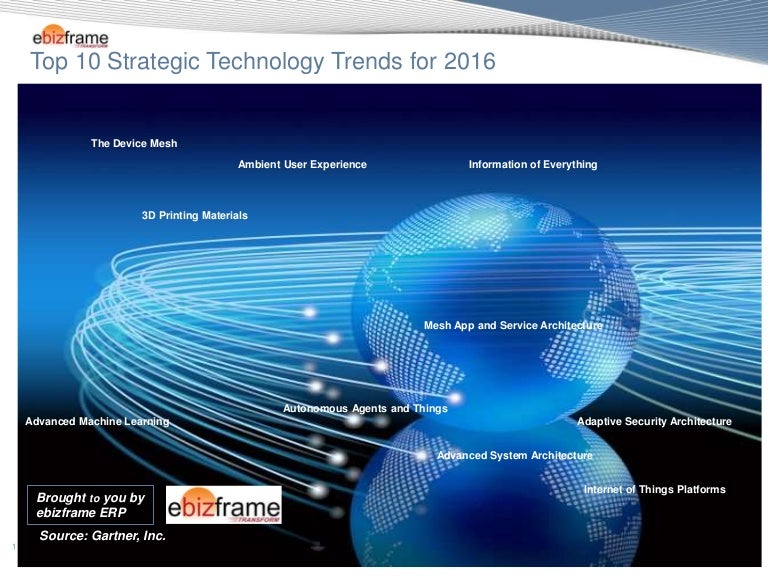 ebizframe TRANSFORM

Top 10 Strategic Technology Trends for 2016

The Device Mesh

Ambient User Experience

Information of Everything

3D Printing Materials

Mesh App and Service Architecture

Autonomous Agents and Things

Advanced Machine Learning

Adaptive Security Architecture

Advanced System Architecture

Internet of Things Platforms

Brought to you by ebizframe ERP

ebizframe TRANSFORM

Source: Gartner, Inc.

1